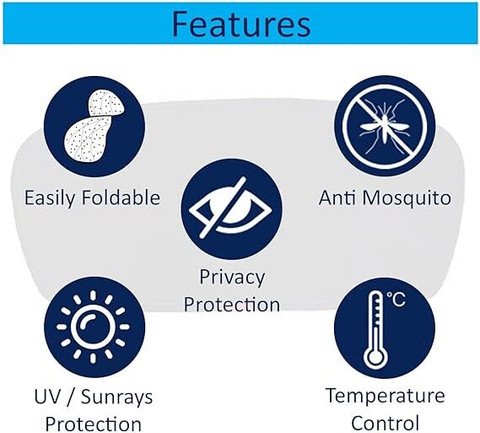 Features

Easily Foldable

Anti Mosquito

Privacy Protection

°C

UV / Sunrays Protection

Temperature Control